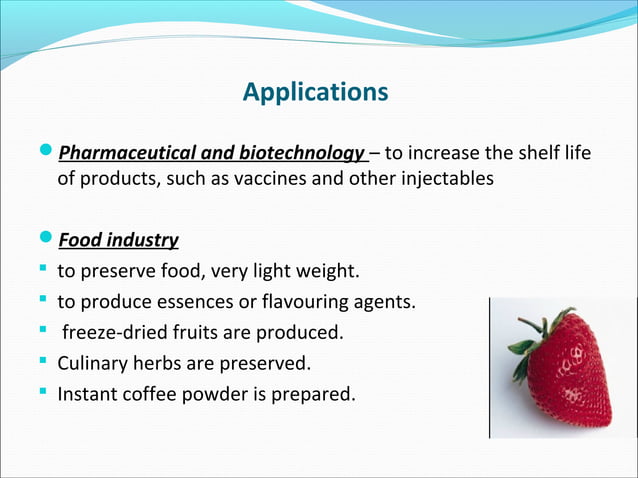 Applications

Pharmaceutical and biotechnology – to increase the shelf life of products, such as vaccines and other injectables

Food industry

to preserve food, very light weight.

to produce essences or flavouring agents.

freeze-dried fruits are produced.

Culinary herbs are preserved.

Instant coffee powder is prepared.